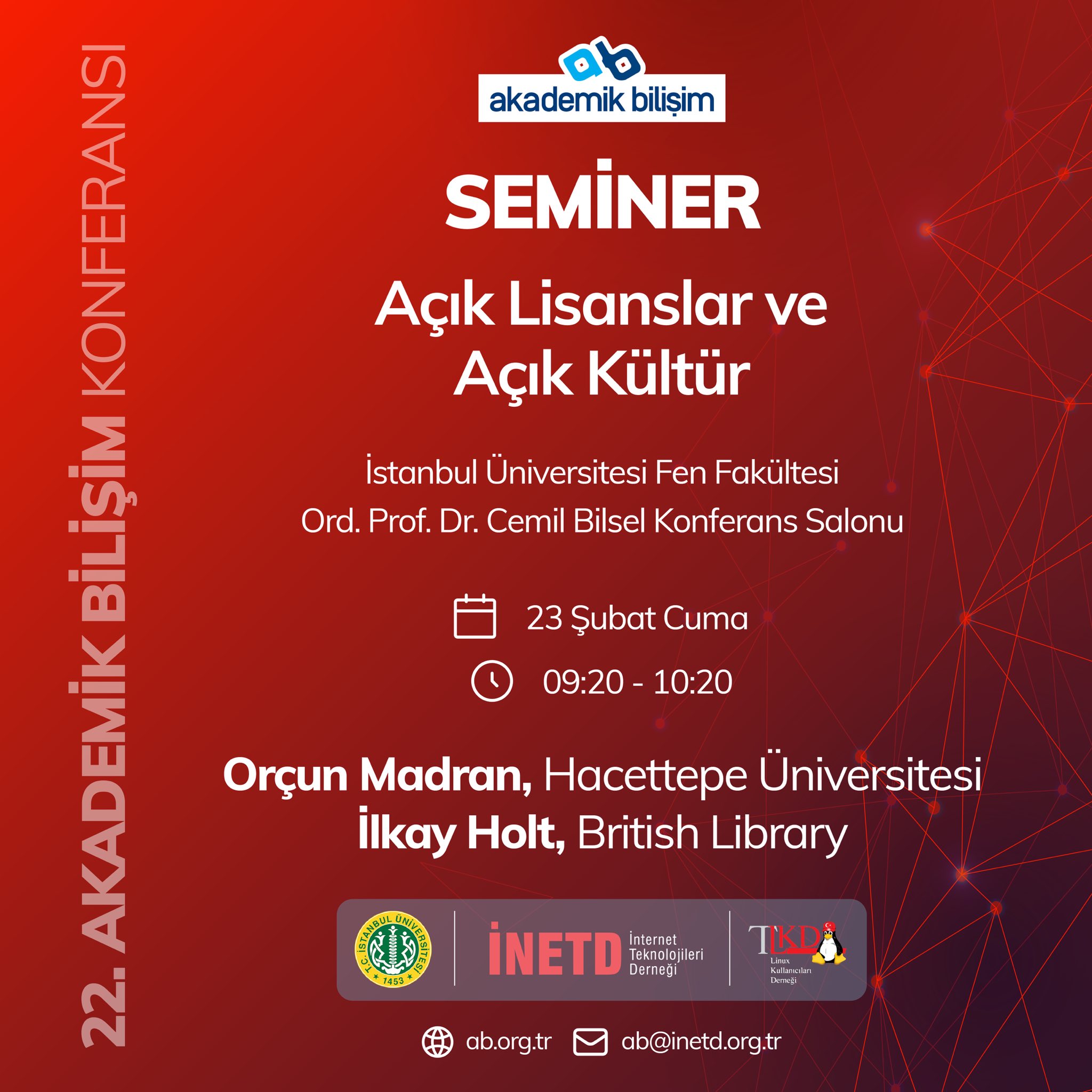 22. AKADEMİK BİLİŞİM KONFERANSI

ab
akademik bilişim

SEMİNER

Açık Lisanslar ve Açık Kültür

İstanbul Üniversitesi Fen Fakültesi
Ord. Prof. Dr. Cemil Bilsel Konferans Salonu

23 Şubat Cuma

09:20 - 10:20

Orçun Madran, Hacettepe Üniversitesi
İlkay Holt, British Library

T.C. İSTANBUL ÜNİVERSİTESİ 1453

İNETD İnternet Teknolojileri Derneği

LKD Linux Kullanıcıları Derneği

ab.org.tr ab@inetd.org.tr